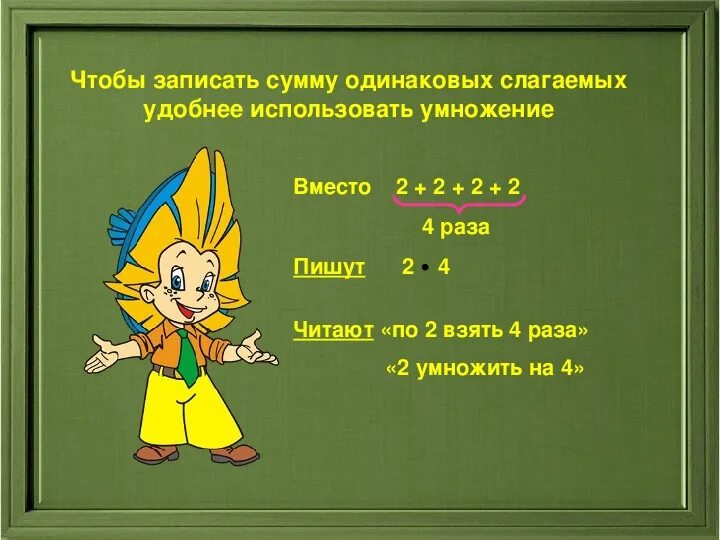 Чтобы записать сумму одинаковых слагаемых удобнее использовать умножение

Вместо $2 + 2 + 2 + 2$
4 раза

Пишут $2 \cdot 4$

Читают «по 2 взять 4 раза»
«2 умножить на 4»